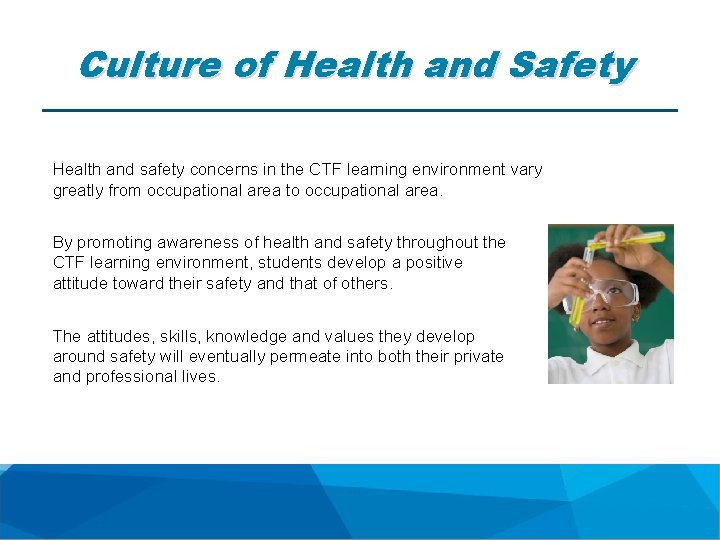 Culture of Health and Safety

Health and safety concerns in the CTF learning environment vary greatly from occupational area to occupational area.

By promoting awareness of health and safety throughout the CTF learning environment, students develop a positive attitude toward their safety and that of others.

The attitudes, skills, knowledge and values they develop around safety will eventually permeate into both their private and professional lives.